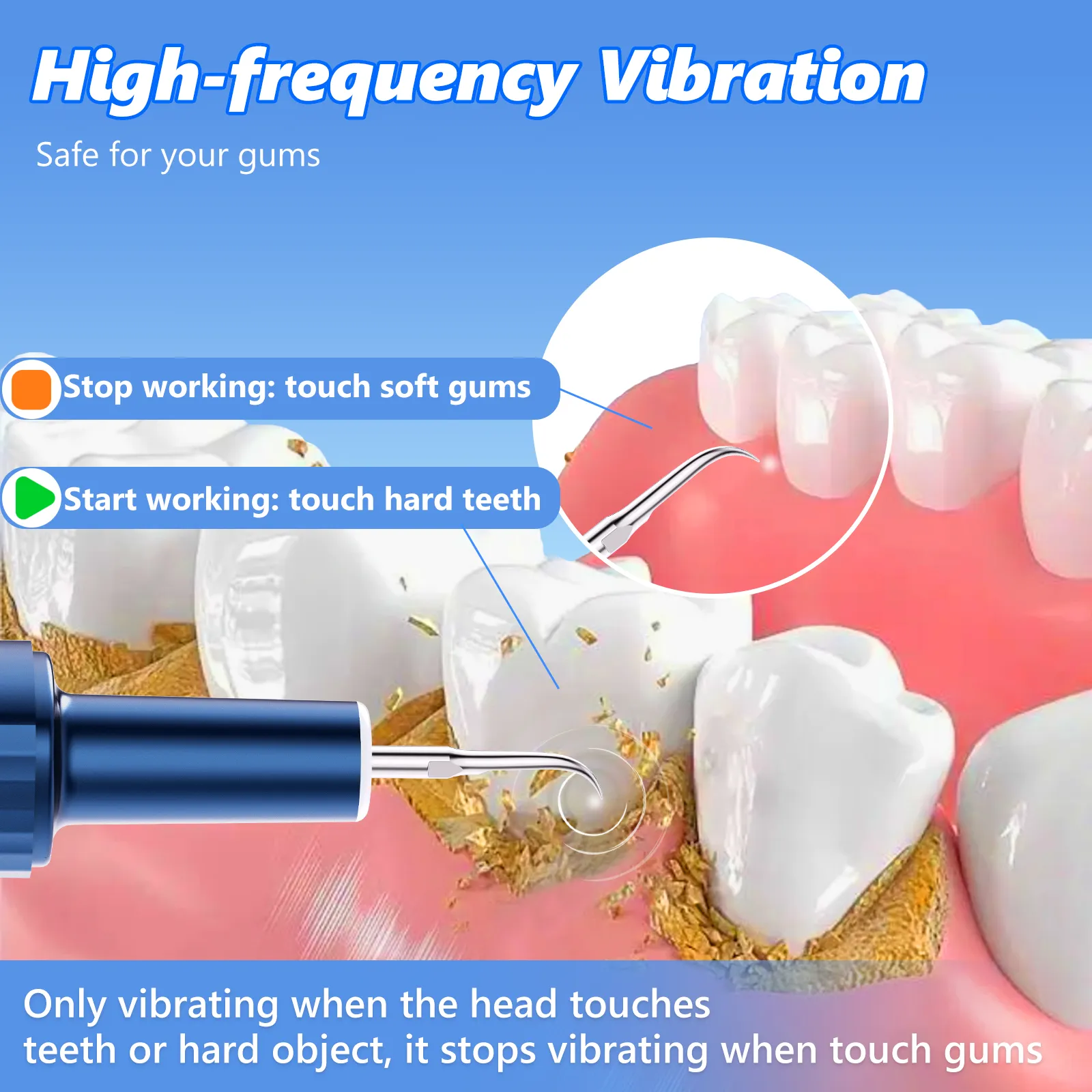 High-frequency Vibration

Safe for your gums

Stop working: touch soft gums

Start working: touch hard teeth

Only vibrating when the head touches teeth or hard object, it stops vibrating when touch gums